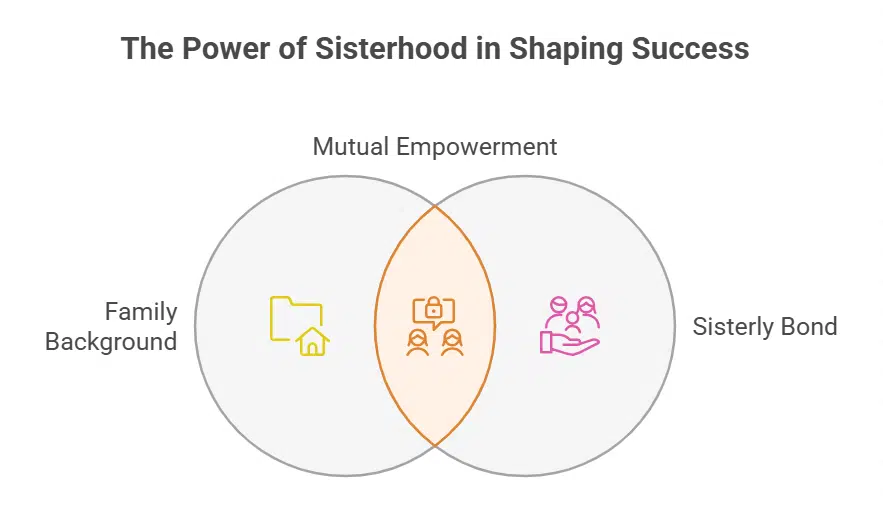 The Power of Sisterhood in Shaping Success

Mutual Empowerment

Family Background

Sisterly Bond